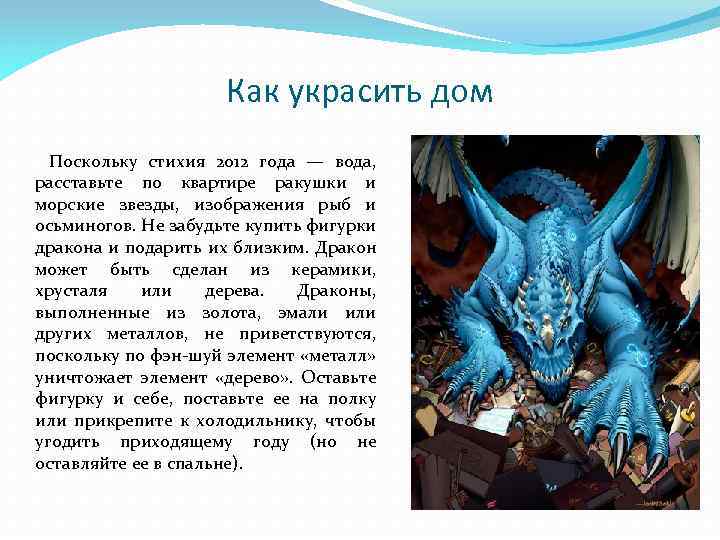 Как украсить дом

Поскольку стихия 2012 года — вода, расставьте по квартире ракушки и морские звезды, изображения рыб и осьминогов. Не забудьте купить фигурки дракона и подарить их близким. Дракон может быть сделан из керамики, хрусталя или дерева. Драконы, выполненные из золота, эмали или других металлов, не приветствуются, поскольку по фэн-шуй элемент «металл» уничтожает элемент «дерево». Оставьте фигурку и себе, поставьте ее на полку или прикрепите к холодильнику, чтобы угодить приходящему году (но не оставляйте ее в спальне).